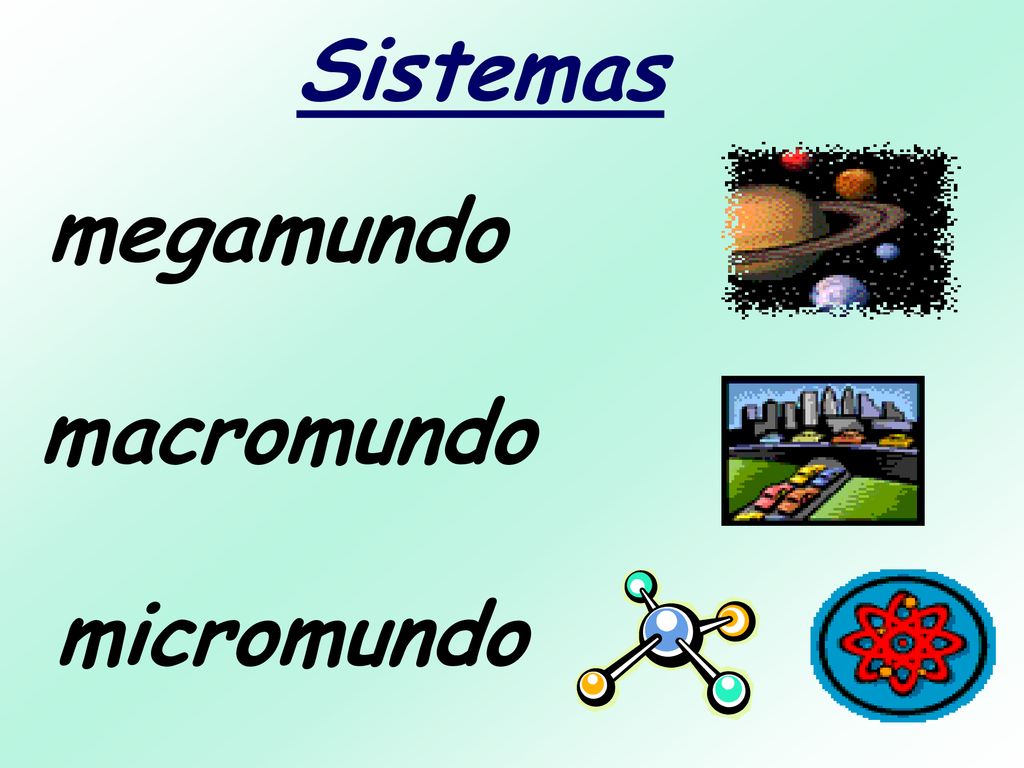 Sistemas

megamundo

macromundo

micromundo